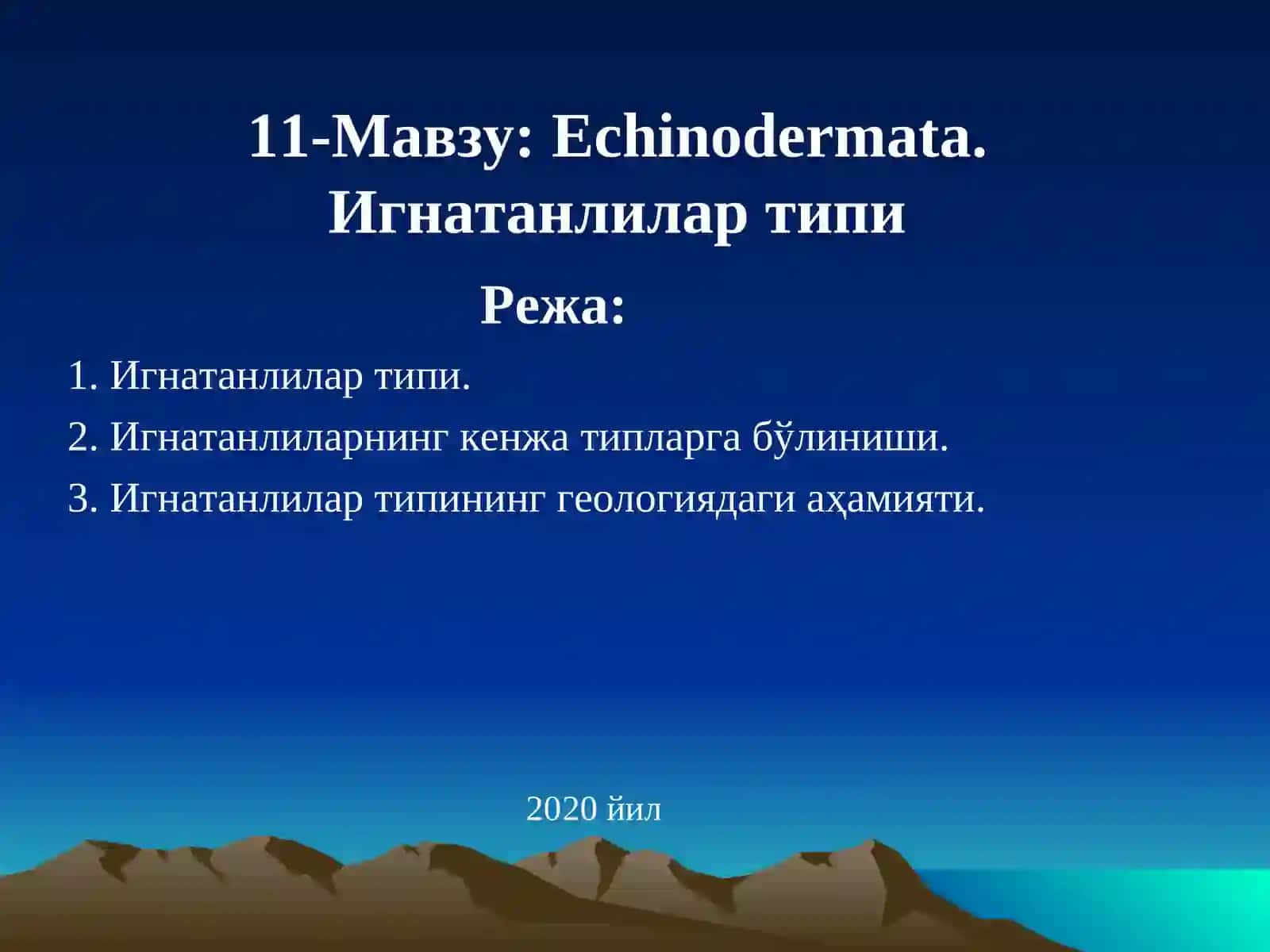 11-Мавзу: Echinodermata. Игнатанлилар типи

Режа:

1. Игнатанлилар типи.
2. Игнатанлиларнинг кенжа типларга бўлиниши.
3. Игнатанлилар типининг геологиядаги аҳамияти.

2020 йил